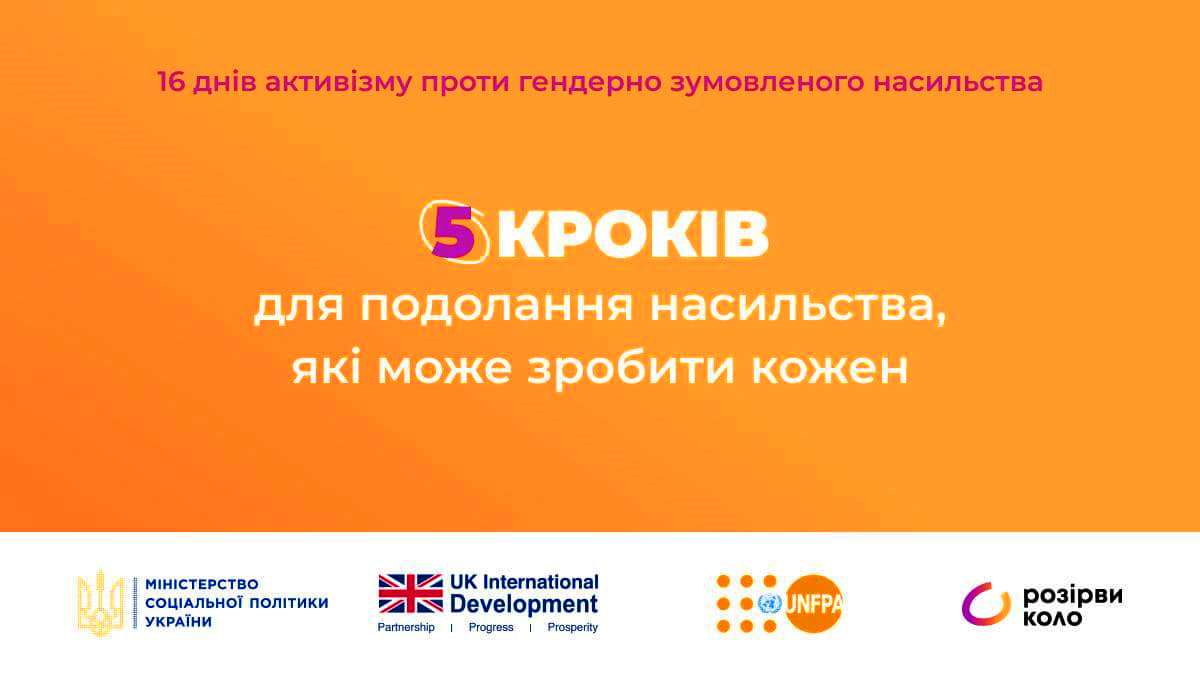 16 днів активізму проти гендерно зумовленого насильства

5 КРОКІВ
для подолання насильства, які може зробити кожен

МІНІСТЕРСТВО СОЦІАЛЬНОЇ ПОЛІТИКИ УКРАЇНИ

UK International Development
Partnership | Progress | Prosperity

UNFPA

розірви коло